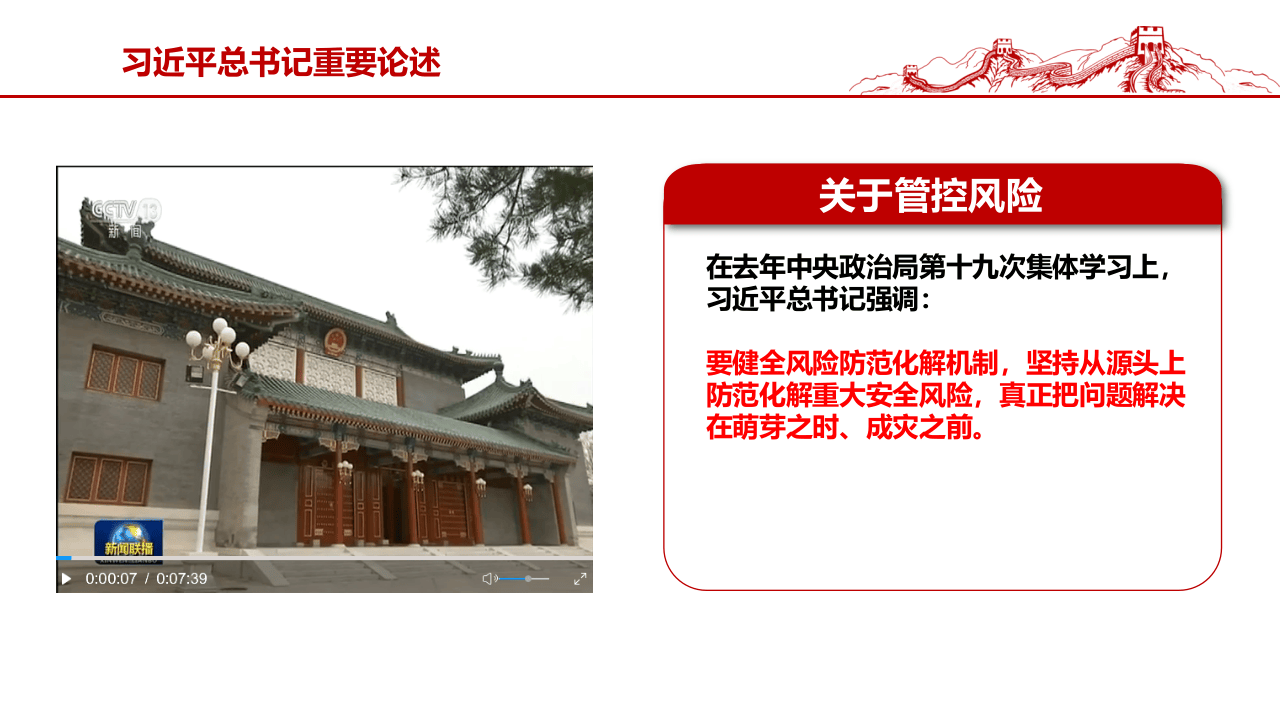 习近平总书记重要论述

CCTV 13
新闻

新闻联播

0:00:07 / 0:07:39

关于管控风险

在去年中央政治局第十九次集体学习上，习近平总书记强调：

要健全风险防范化解机制，坚持从源头上防范化解重大安全风险，真正把问题解决在萌芽之时、成灾之前。